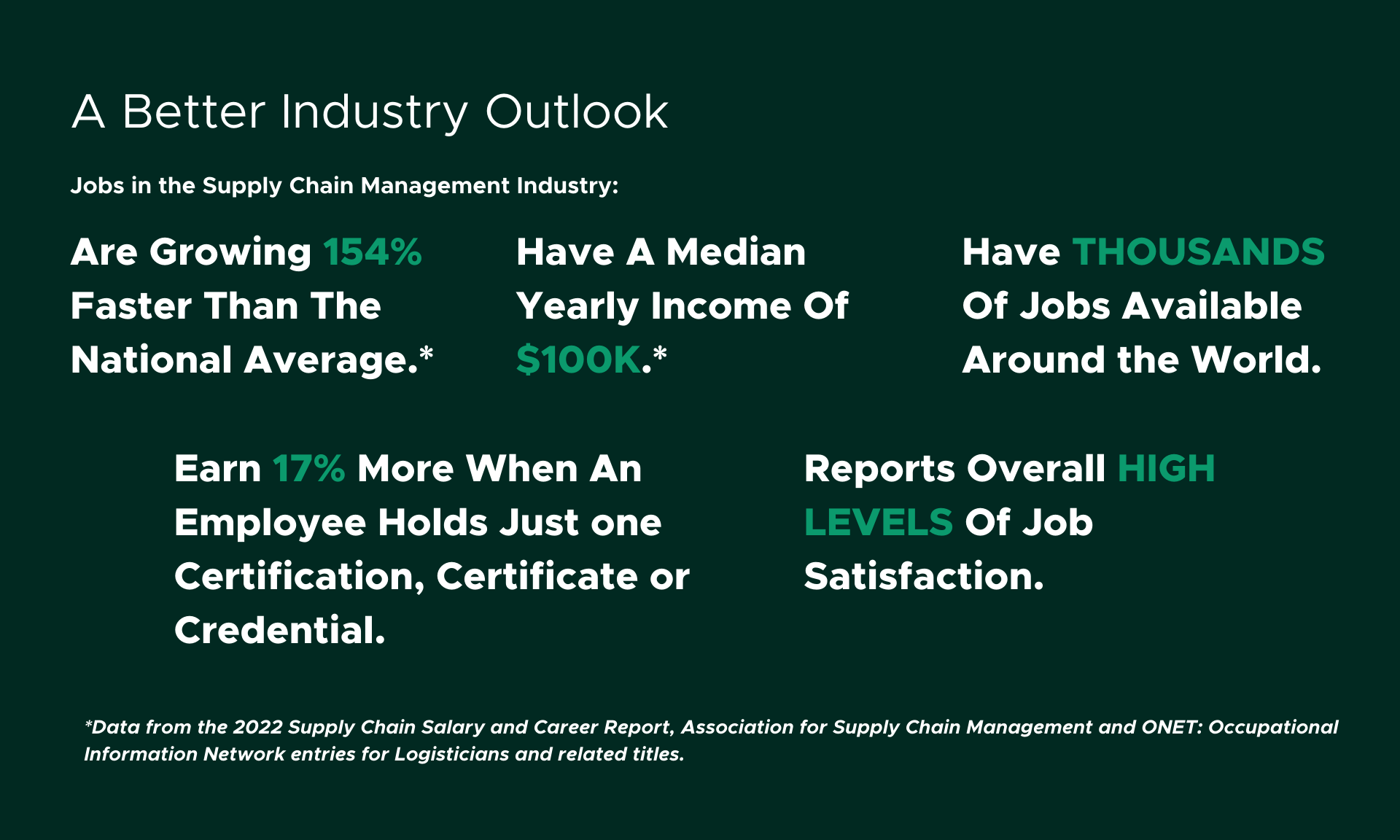 A Better Industry Outlook

Jobs in the Supply Chain Management Industry:

Are Growing 154% Faster Than The National Average.*

Have A Median Yearly Income Of $100K.*

Have THOUSANDS Of Jobs Available Around the World.

Earn 17% More When An Employee Holds Just one Certification, Certificate or Credential.

Reports Overall HIGH LEVELS Of Job Satisfaction.

*Data from the 2022 Supply Chain Salary and Career Report, Association for Supply Chain Management and ONET: Occupational Information Network entries for Logisticians and related titles.